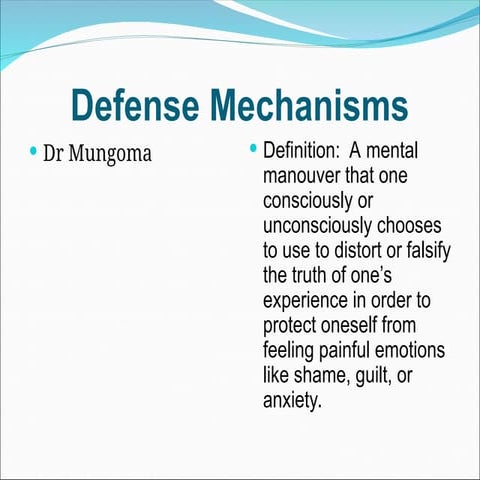 Defense Mechanisms

• Dr Mungoma

• Definition: A mental manouver that one consciously or unconsciously chooses to use to distort or falsify the truth of one's experience in order to protect oneself from feeling painful emotions like shame, guilt, or anxiety.